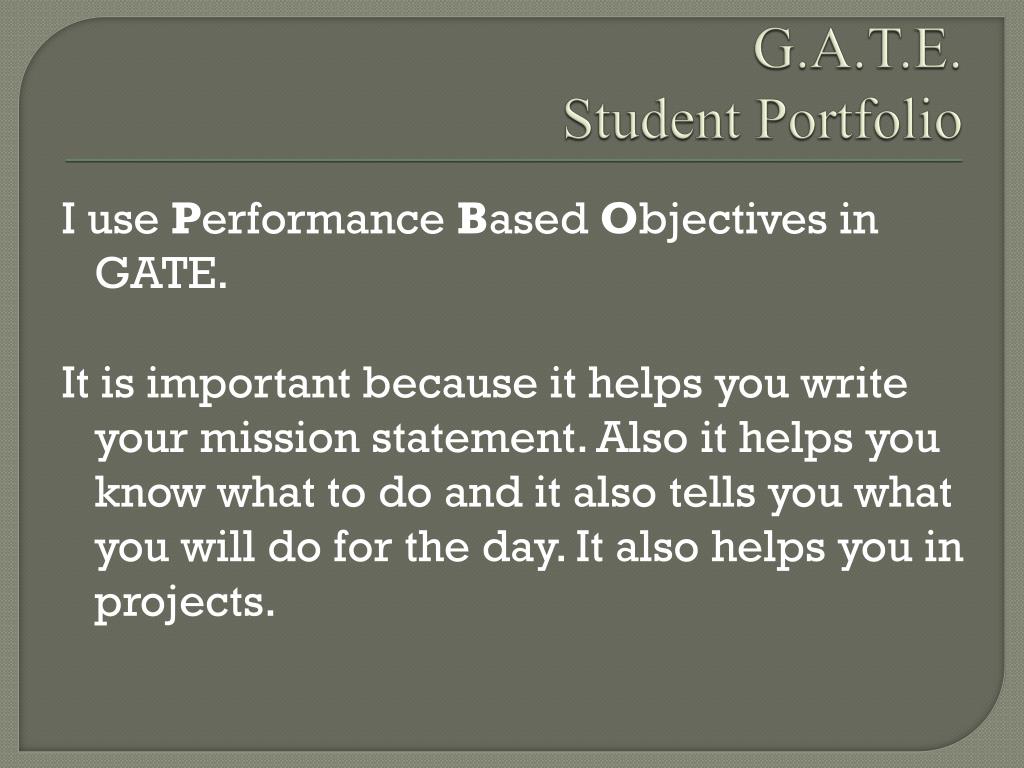 G.A.T.E.
Student Portfolio

I use Performance Based Objectives in GATE.

It is important because it helps you write your mission statement. Also it helps you know what to do and it also tells you what you will do for the day. It also helps you in projects.